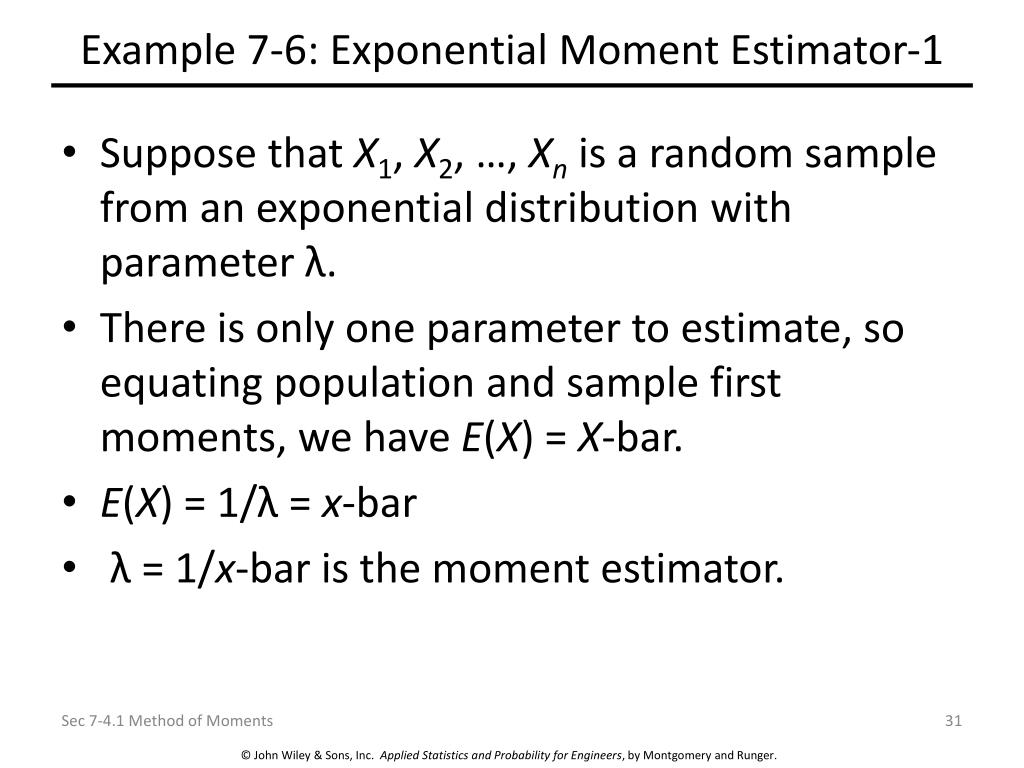 Example 7-6: Exponential Moment Estimator-1

• Suppose that $X_1$, $X_2$, …, $X_n$ is a random sample from an exponential distribution with parameter λ.
• There is only one parameter to estimate, so equating population and sample first moments, we have $E(X)$ = $X$-bar.
• $E(X)$ = 1/λ = $x$-bar
• λ = 1/$x$-bar is the moment estimator.

Sec 7-4.1 Method of Moments

31

© John Wiley & Sons, Inc. Applied Statistics and Probability for Engineers, by Montgomery and Runger.